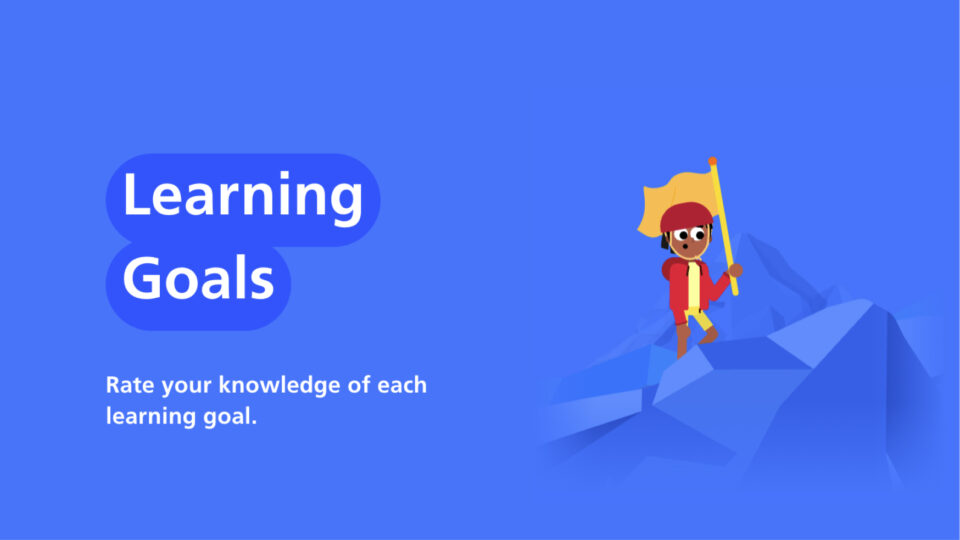 Learning
Goals

Rate your knowledge of each learning goal.